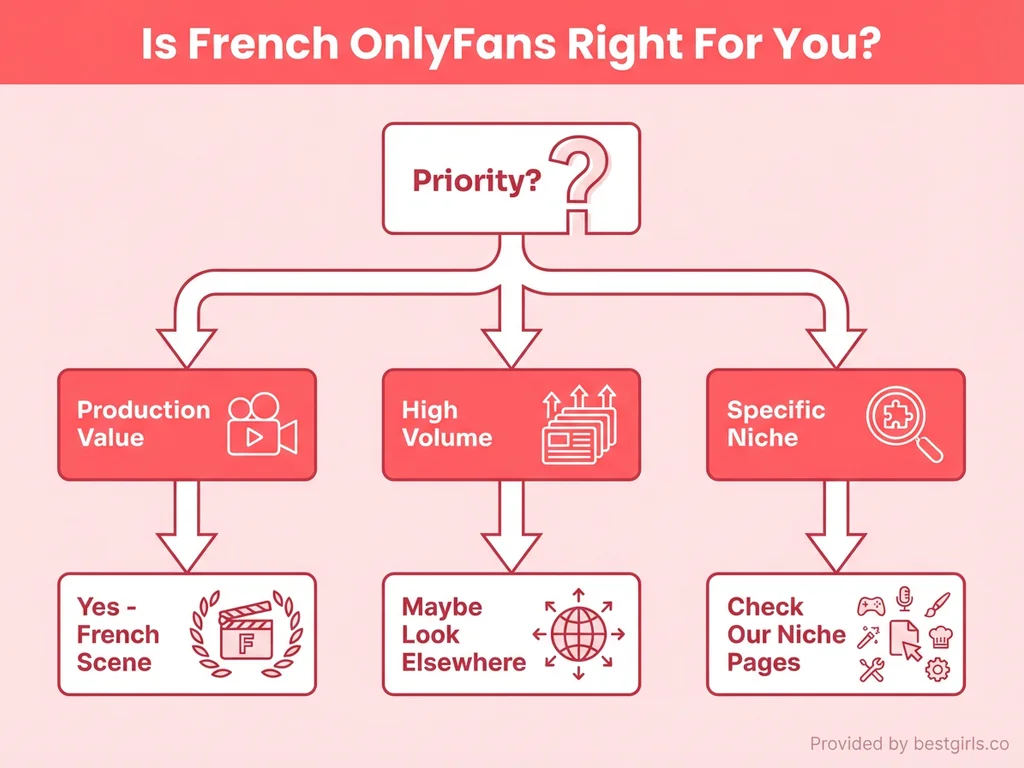 Is French OnlyFans Right For You?

Priority?

Production Value

High Volume

Specific Niche

Yes - French Scene

F

Maybe Look Elsewhere

Check Our Niche Pages

Provided by bestgirls.co